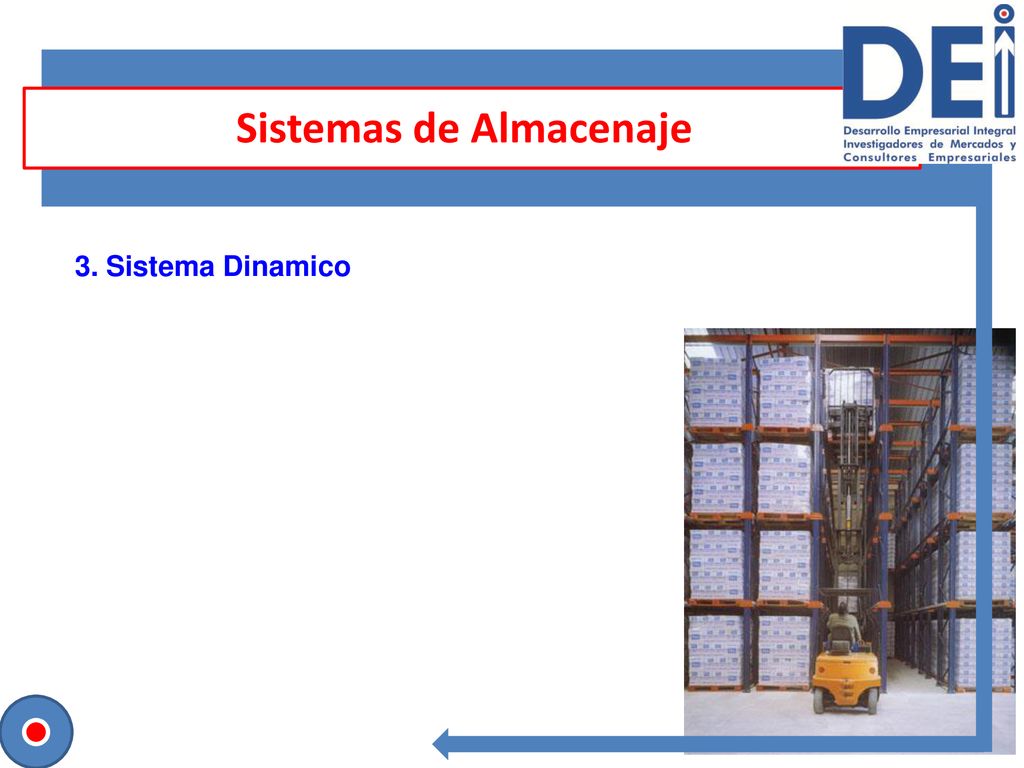 Sistemas de Almacenaje

DEI
Desarrollo Empresarial Integral
Investigadores de Mercados y
Consultores Empresariales

3. Sistema Dinamico